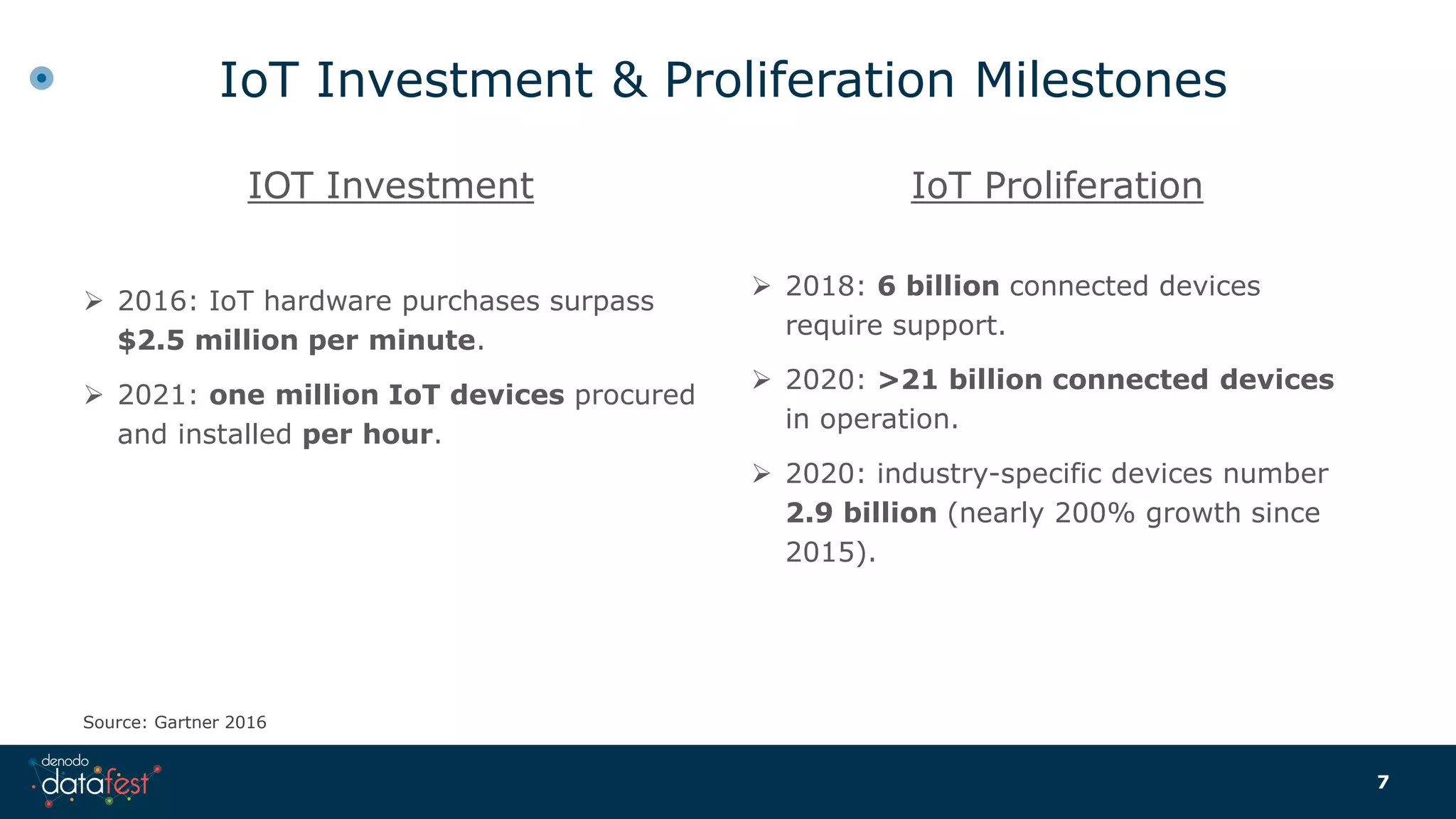 IoT Investment & Proliferation Milestones

IOT Investment

➢ 2016: IoT hardware purchases surpass $2.5 million per minute.

➢ 2021: one million IoT devices procured and installed per hour.

IoT Proliferation

➢ 2018: 6 billion connected devices require support.

➢ 2020: >21 billion connected devices in operation.

➢ 2020: industry-specific devices number 2.9 billion (nearly 200% growth since 2015).

Source: Gartner 2016

denodo datafest

7